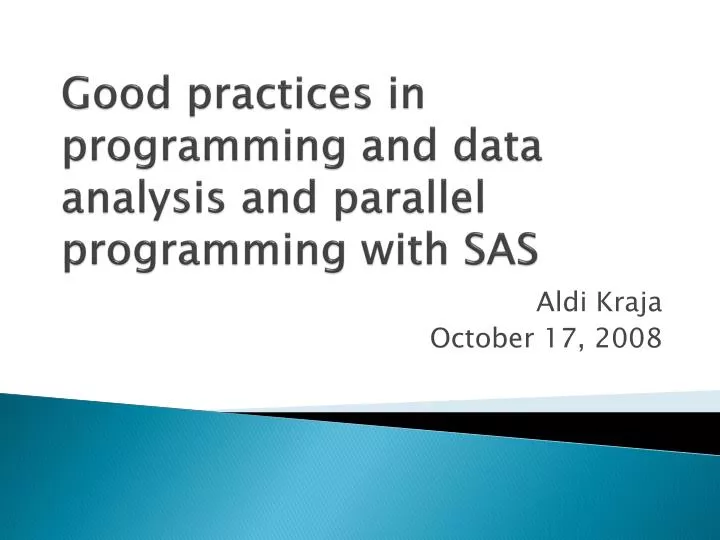 Good practices in programming and data analysis and parallel programming with SAS

Aldi Kraja
October 17, 2008